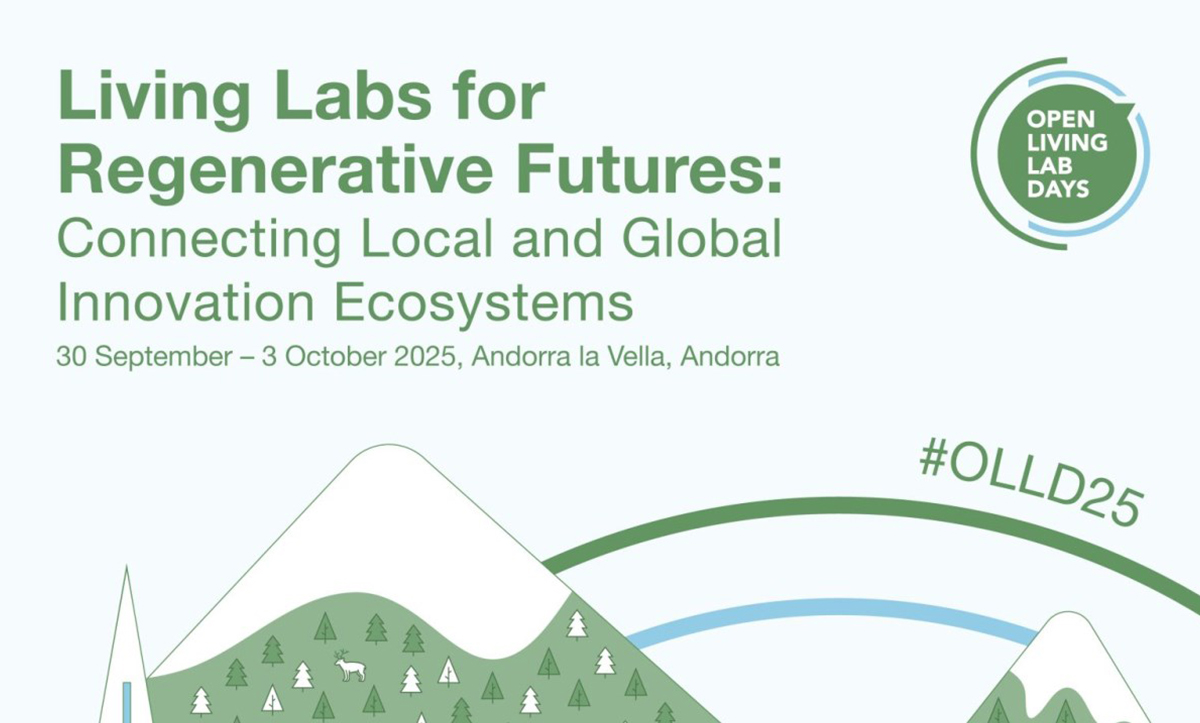 Living Labs for Regenerative Futures: Connecting Local and Global Innovation Ecosystems
30 September – 3 October 2025, Andorra la Vella, Andorra

OPEN LIVING LAB DAYS

#OLLD25